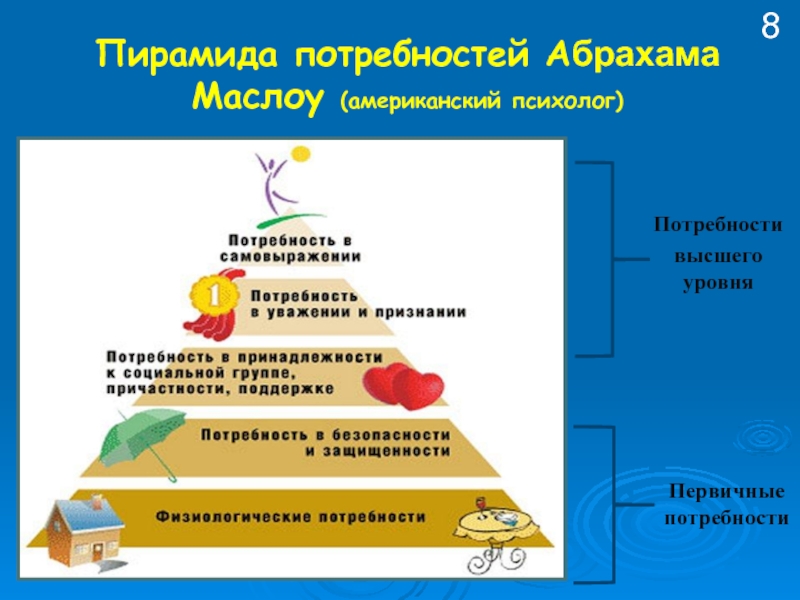 8

Пирамида потребностей Абрахама Маслоу (американский психолог)

Потребность в самовыражении

1

Потребность в уважении и признании

Потребность в принадлежности к социальной группе, причастности, поддержке

Потребность в безопасности и защищенности

Физиологические потребности

Потребности высшего уровня

Первичные потребности